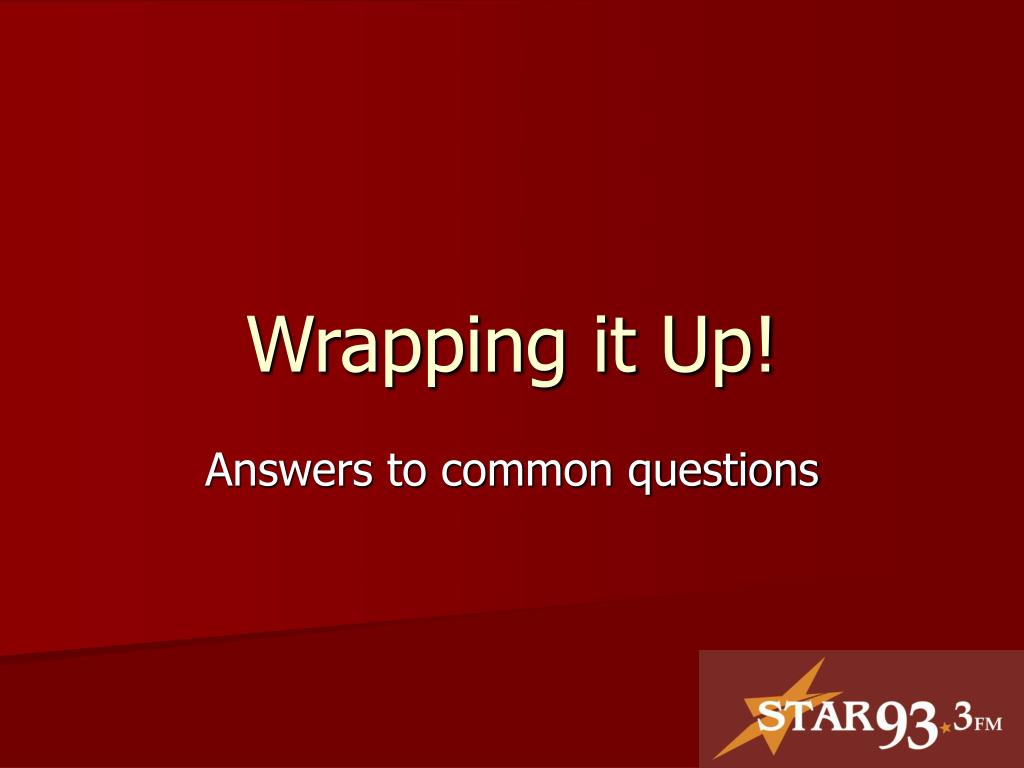 Wrapping it Up!

Answers to common questions

STAR93.3FM